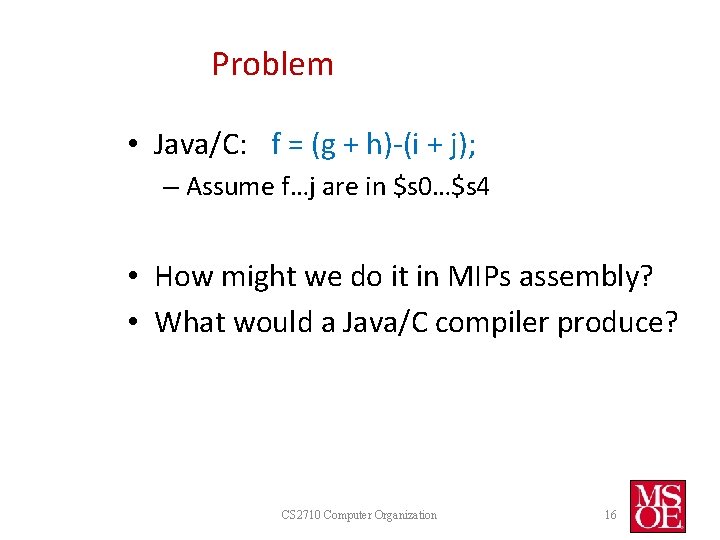 Problem

• Java/C: f = (g + h)-(i + j);
  – Assume f…j are in \$s0…\$s4

• How might we do it in MIPs assembly?
• What would a Java/C compiler produce?

CS2710 Computer Organization

16

MSOE